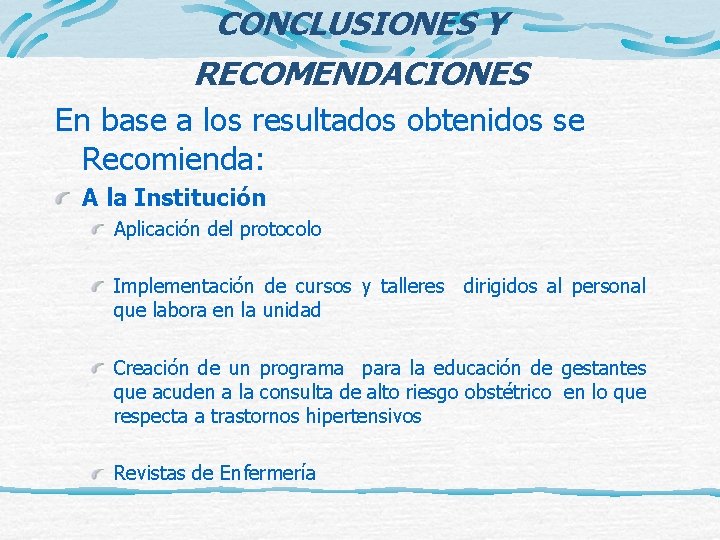 CONCLUSIONES Y RECOMENDACIONES

En base a los resultados obtenidos se Recomienda:

A la Institución

Aplicación del protocolo

Implementación de cursos y talleres dirigidos al personal que labora en la unidad

Creación de un programa para la educación de gestantes que acuden a la consulta de alto riesgo obstétrico en lo que respecta a trastornos hipertensivos

Revistas de Enfermería